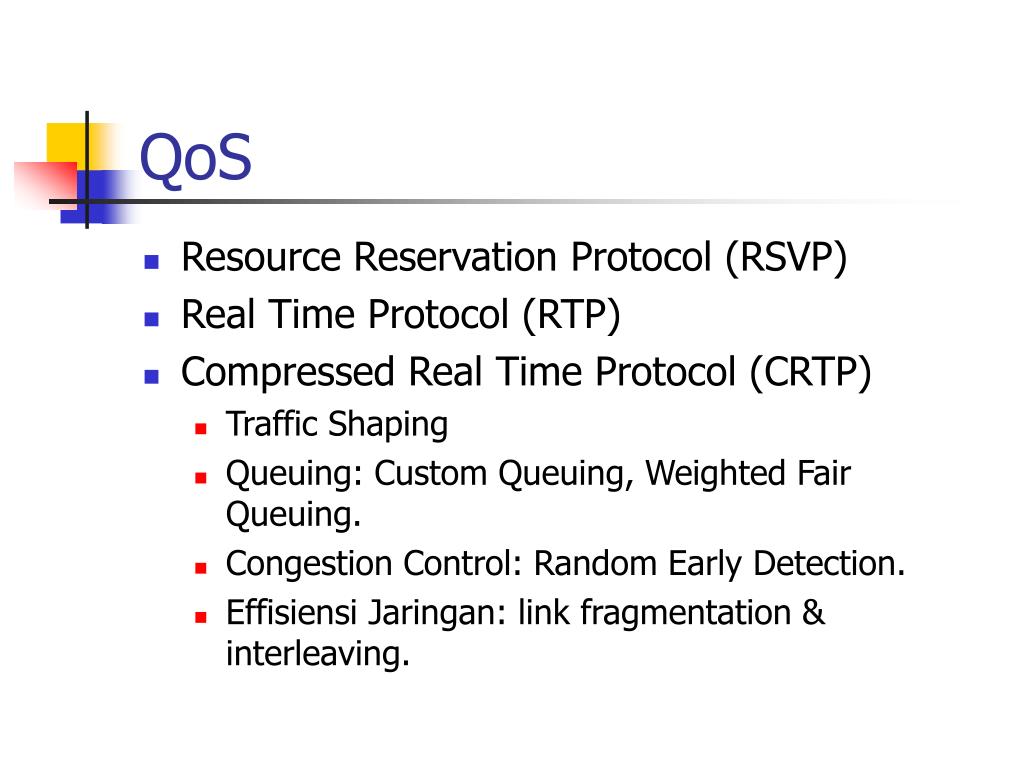 QoS

- Resource Reservation Protocol (RSVP)
- Real Time Protocol (RTP)
- Compressed Real Time Protocol (CRTP)
  - Traffic Shaping
  - Queuing: Custom Queuing, Weighted Fair Queuing.
  - Congestion Control: Random Early Detection.
  - Effisiensi Jaringan: link fragmentation & interleaving.